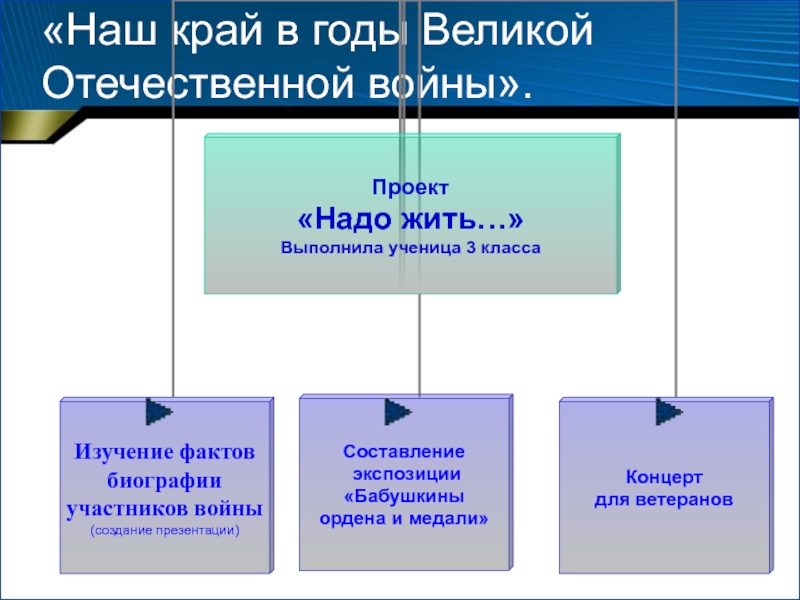 «Наш край в годы Великой Отечественной войны».

Проект
«Надо жить…»
Выполнила ученица 3 класса

Изучение фактов биографии участников войны
(создание презентации)

Составление экспозиции «Бабушкины ордена и медали»

Концерт для ветеранов